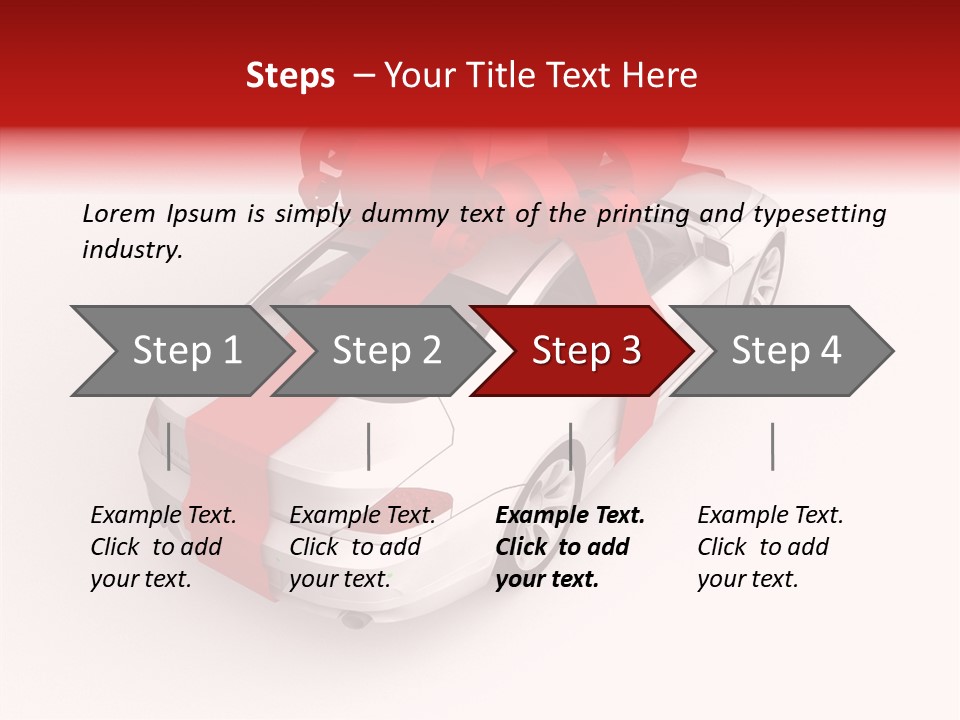 Steps – Your Title Text Here

Lorem Ipsum is simply dummy text of the printing and typesetting industry.

Step 1

Step 2

Step 3

Step 4

Example Text. Click to add your text.

Example Text. Click to add your text.

Example Text. Click to add your text.

Example Text. Click to add your text.